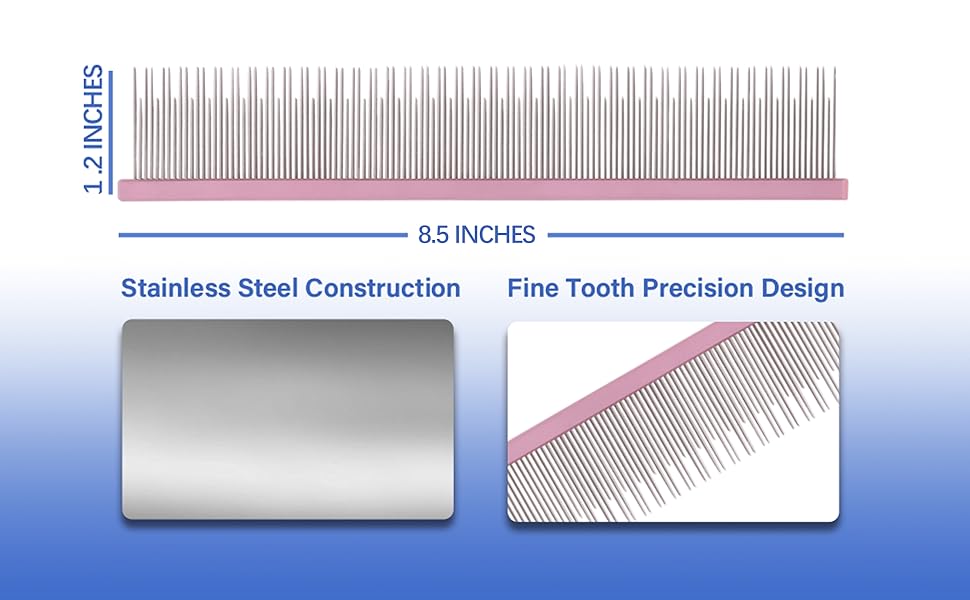 1.2 INCHES

8.5 INCHES

Stainless Steel Construction

Fine Tooth Precision Design